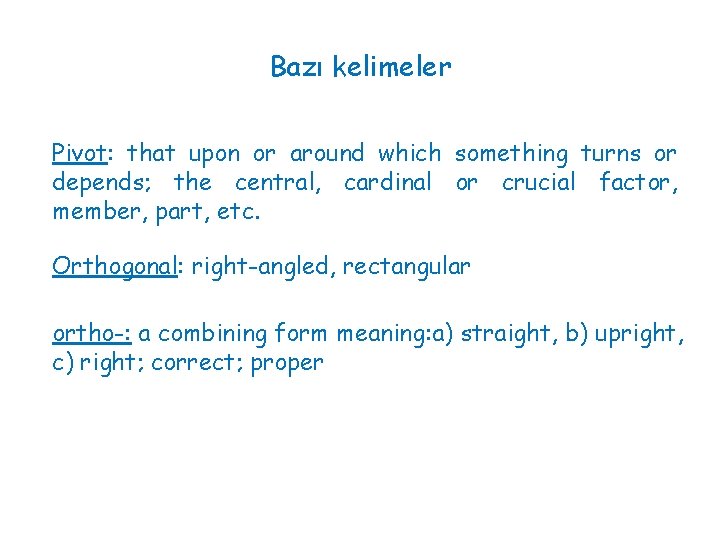 Bazı kelimeler

Pivot: that upon or around which something turns or depends; the central, cardinal or crucial factor, member, part, etc.

Orthogonal: right-angled, rectangular

ortho-: a combining form meaning:a) straight, b) upright, c) right; correct; proper